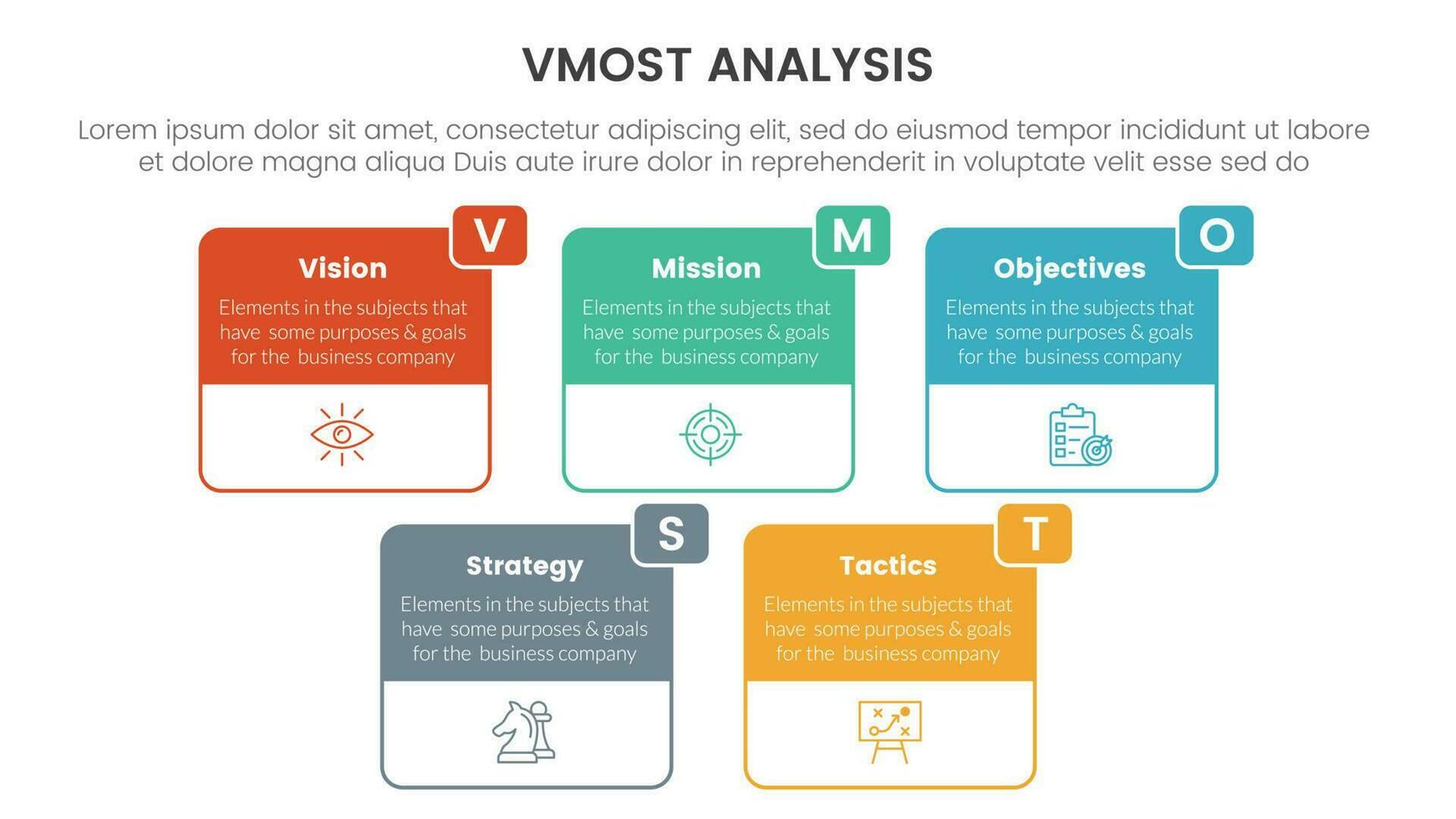 VMOST ANALYSIS

Lorem ipsum dolor sit amet, consectetur adipiscing elit, sed do eiusmod tempor incididunt ut labore et dolore magna aliqua Duis aute irure dolor in reprehenderit in voluptate velit esse sed do

V
Vision
Elements in the subjects that have some purposes & goals for the business company

M
Mission
Elements in the subjects that have some purposes & goals for the business company

O
Objectives
Elements in the subjects that have some purposes & goals for the business company

S
Strategy
Elements in the subjects that have some purposes & goals for the business company

T
Tactics
Elements in the subjects that have some purposes & goals for the business company